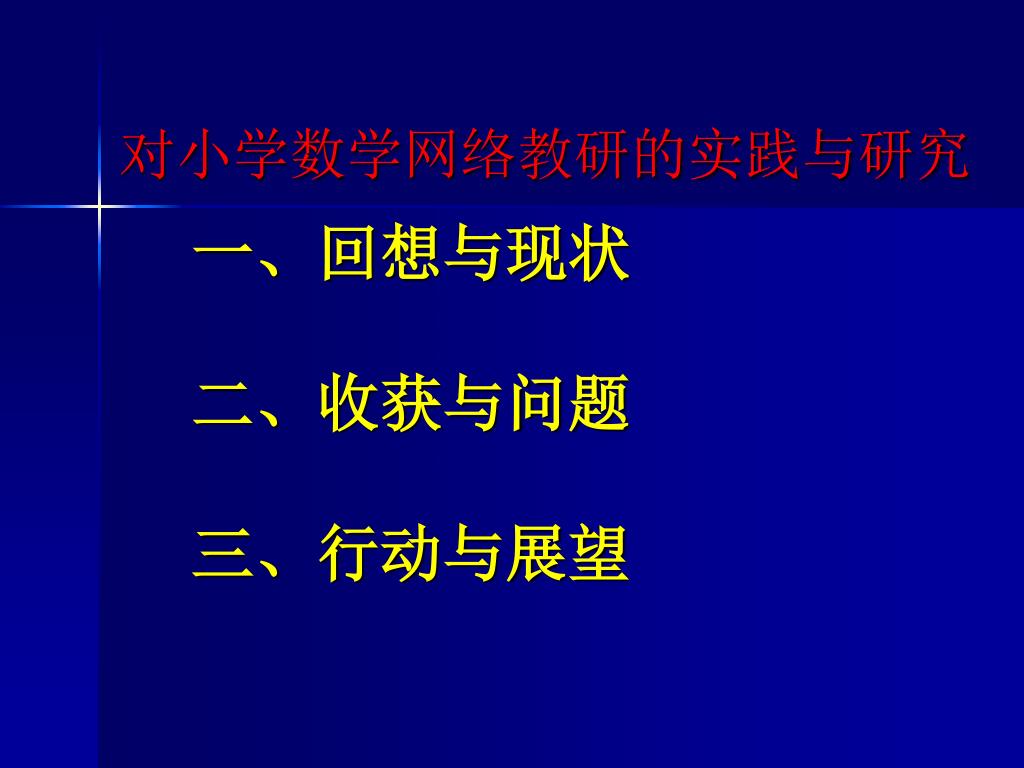 对小学数学网络教研的实践与研究

一、回想与现状

二、收获与问题

三、行动与展望